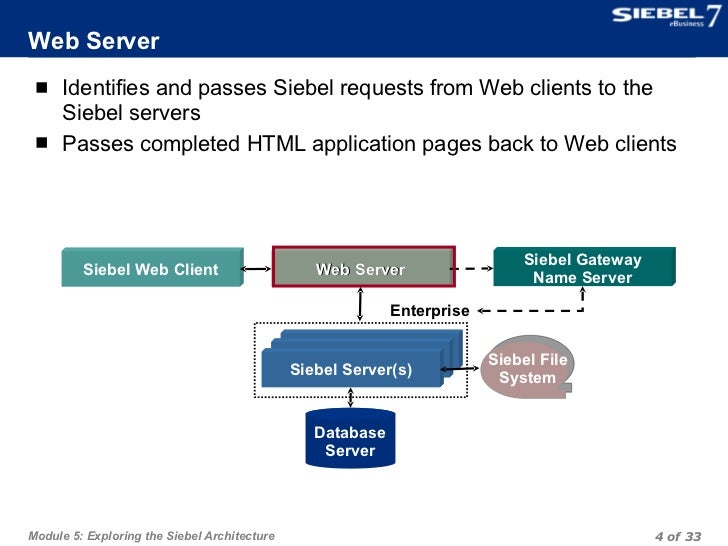 SIEBEL 7 eBusiness

Web Server

■ Identifies and passes Siebel requests from Web clients to the Siebel servers

■ Passes completed HTML application pages back to Web clients

Siebel Web Client

Web Server

Siebel Gateway Name Server

Enterprise

Siebel Server(s)

Siebel File System

Database Server

Module 5: Exploring the Siebel Architecture

4 of 33